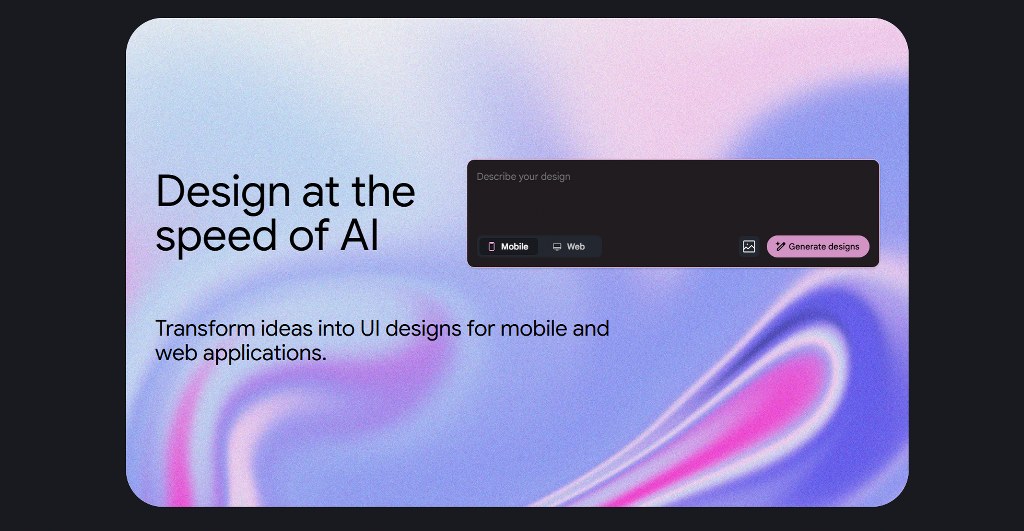 Design at the speed of AI

Describe your design

Mobile
Web
Generate designs

Transform ideas into UI designs for mobile and web applications.